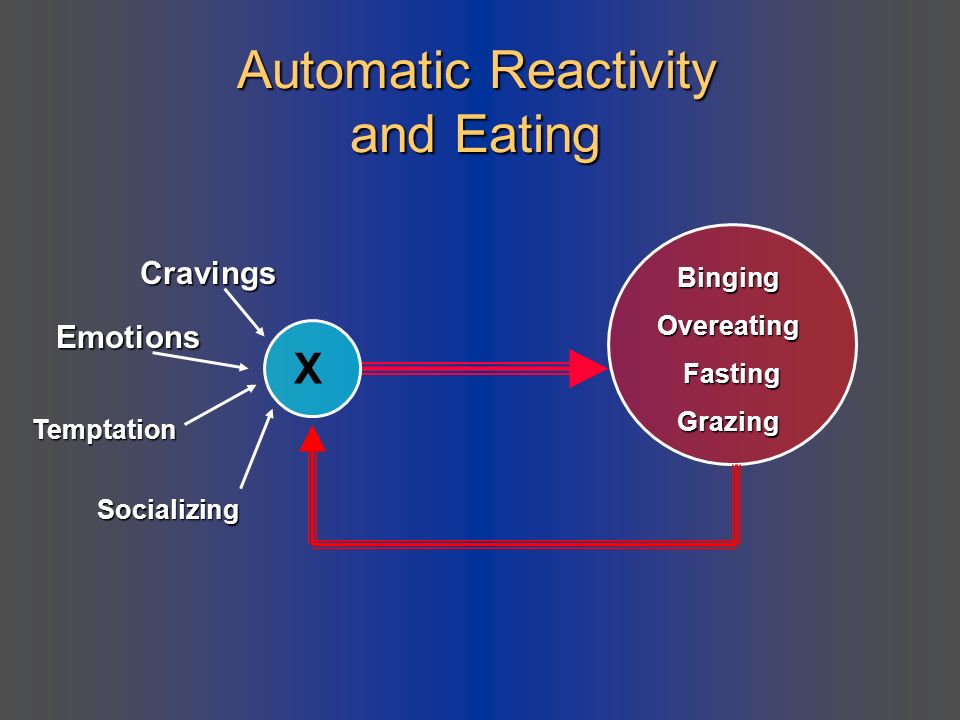 Automatic Reactivity and Eating

Cravings
Emotions
Temptation
Socializing

X

Binging
Overeating
Fasting
Grazing